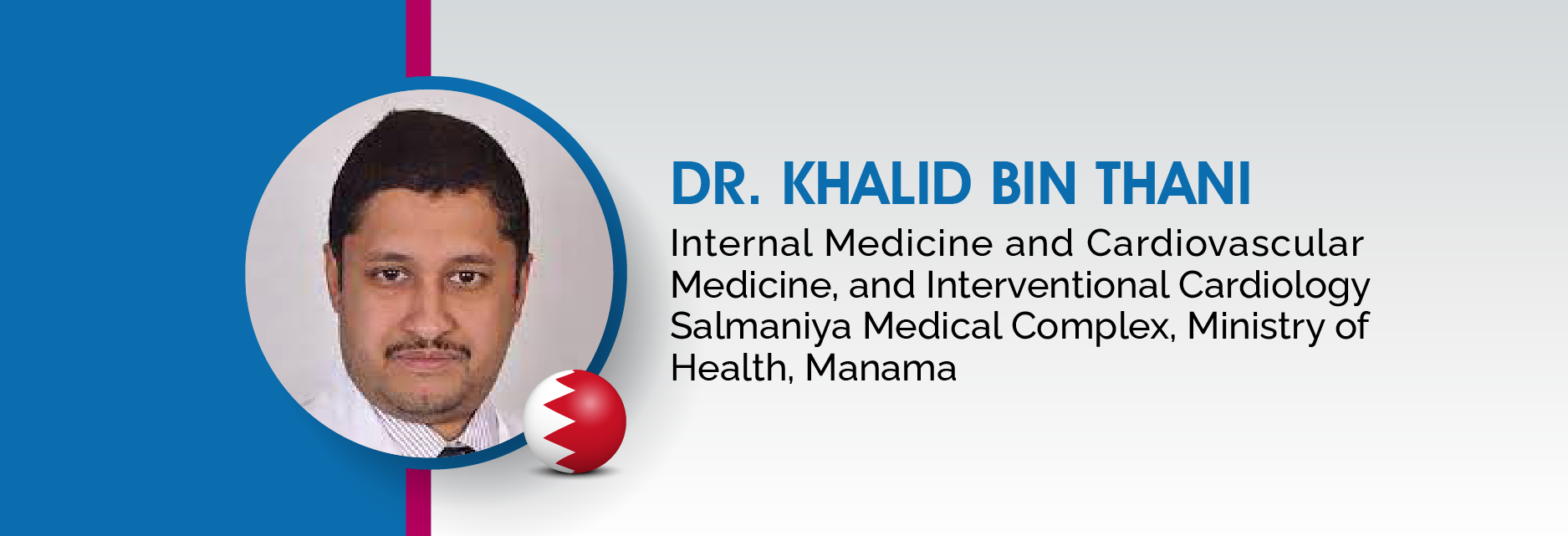 DR. KHALID BIN THANI

Internal Medicine and Cardiovascular Medicine, and Interventional Cardiology Salmaniya Medical Complex, Ministry of Health, Manama